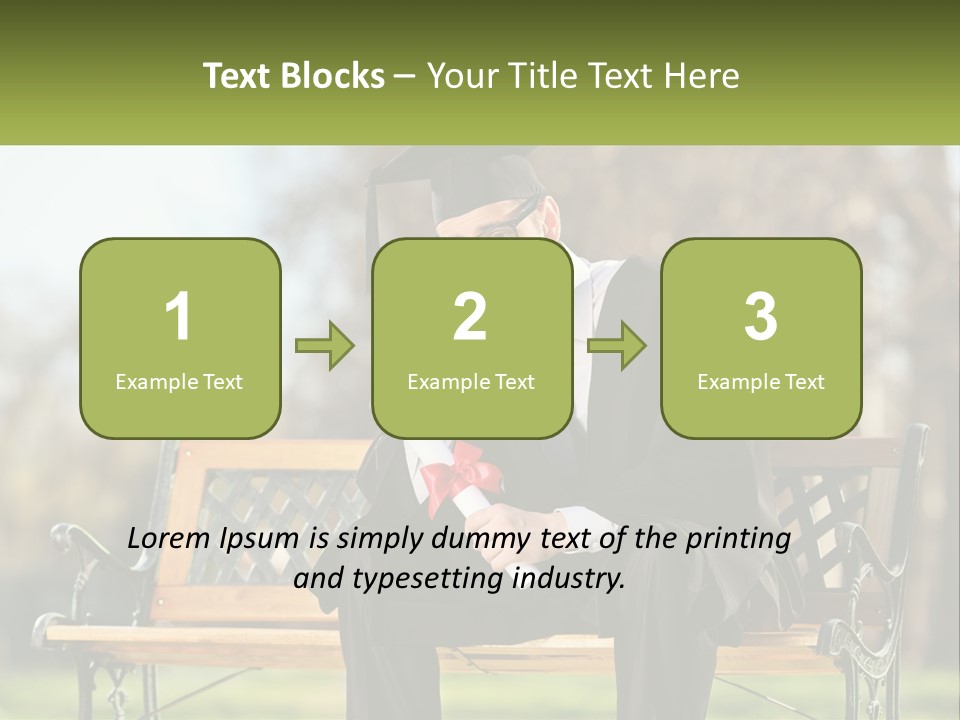 Text Blocks – Your Title Text Here

1
Example Text

2
Example Text

3
Example Text

Lorem Ipsum is simply dummy text of the printing and typesetting industry.